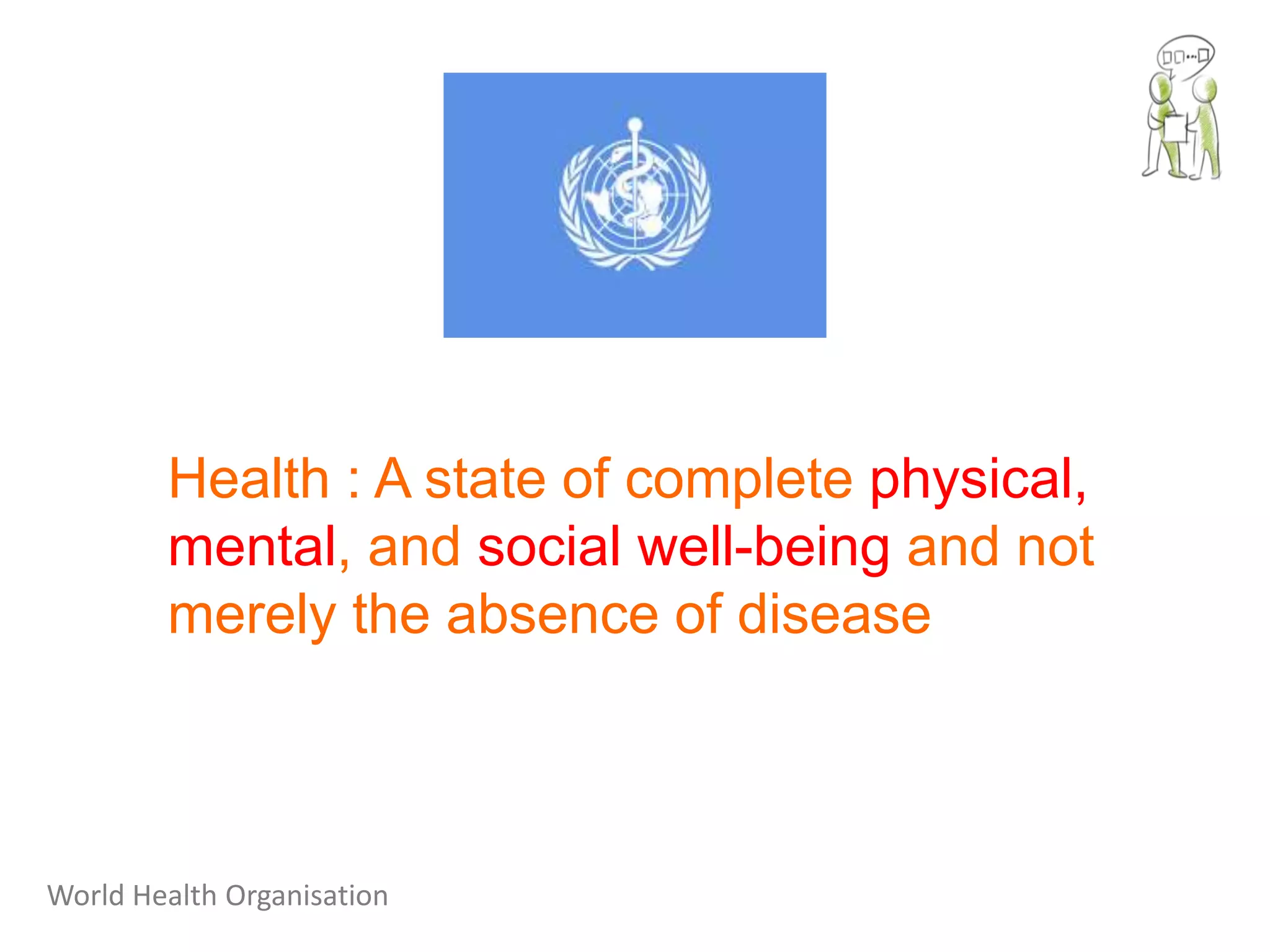 Health : A state of complete physical, mental, and social well-being and not merely the absence of disease

World Health Organisation